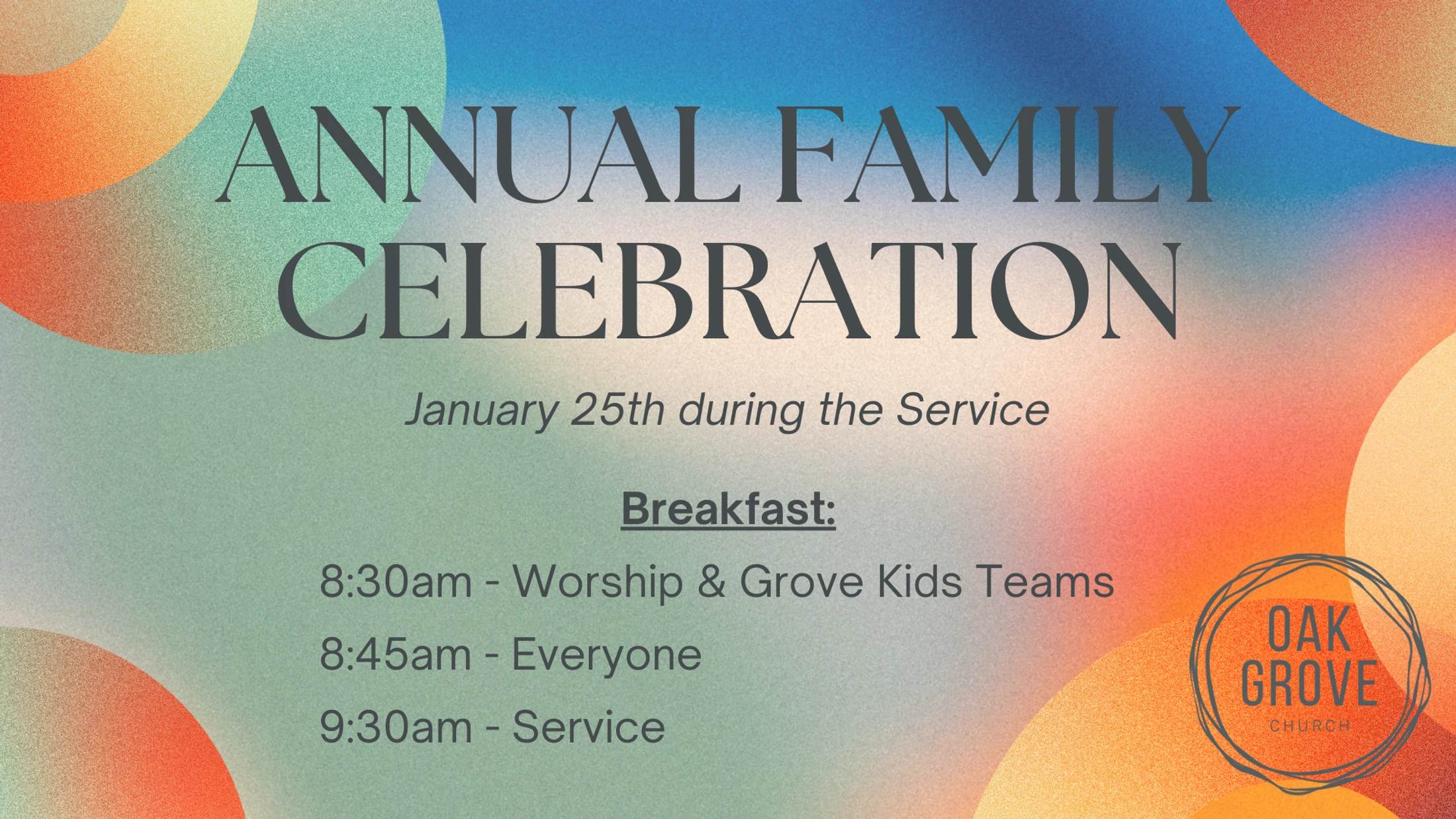 ANNUAL FAMILY CELEBRATION

January 25th during the Service

Breakfast:

8:30am - Worship & Grove Kids Teams

8:45am - Everyone

9:30am - Service

OAK GROVE CHURCH